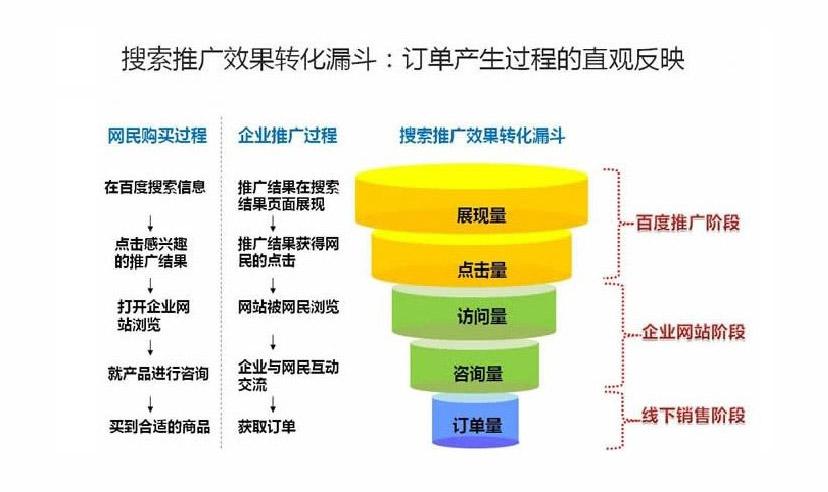 搜索推广效果转化漏斗：订单产生过程的直观反映

网民购买过程

在百度搜索信息
↓
点击感兴趣的推广结果
↓
打开企业网站浏览
↓
就产品进行咨询
↓
买到合适的商品

企业推广过程

推广结果在搜索结果页面展现
↓
推广结果获得网民的点击
↓
网站被网民浏览
↓
企业与网民互动交流
↓
获取订单

搜索推广效果转化漏斗

展现量
点击量
访问量
咨询量
订单量

百度推广阶段
企业网站阶段
线下销售阶段